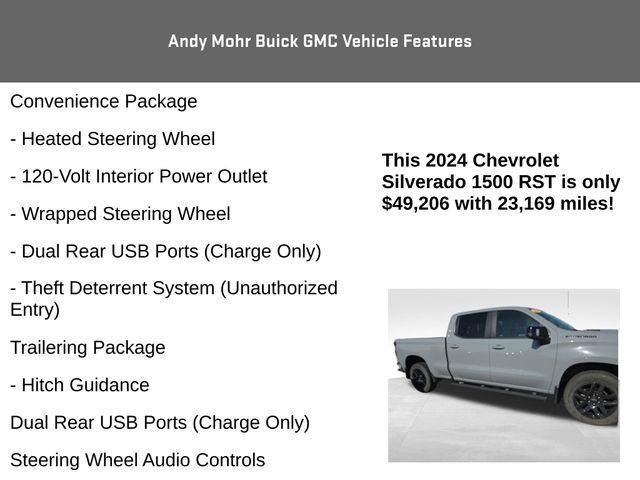 Andy Mohr Buick GMC Vehicle Features

Convenience Package

- Heated Steering Wheel

- 120-Volt Interior Power Outlet

- Wrapped Steering Wheel

- Dual Rear USB Ports (Charge Only)

- Theft Deterrent System (Unauthorized Entry)

Trailering Package

- Hitch Guidance

Dual Rear USB Ports (Charge Only)

Steering Wheel Audio Controls

This 2024 Chevrolet Silverado 1500 RST is only $49,206 with 23,169 miles!